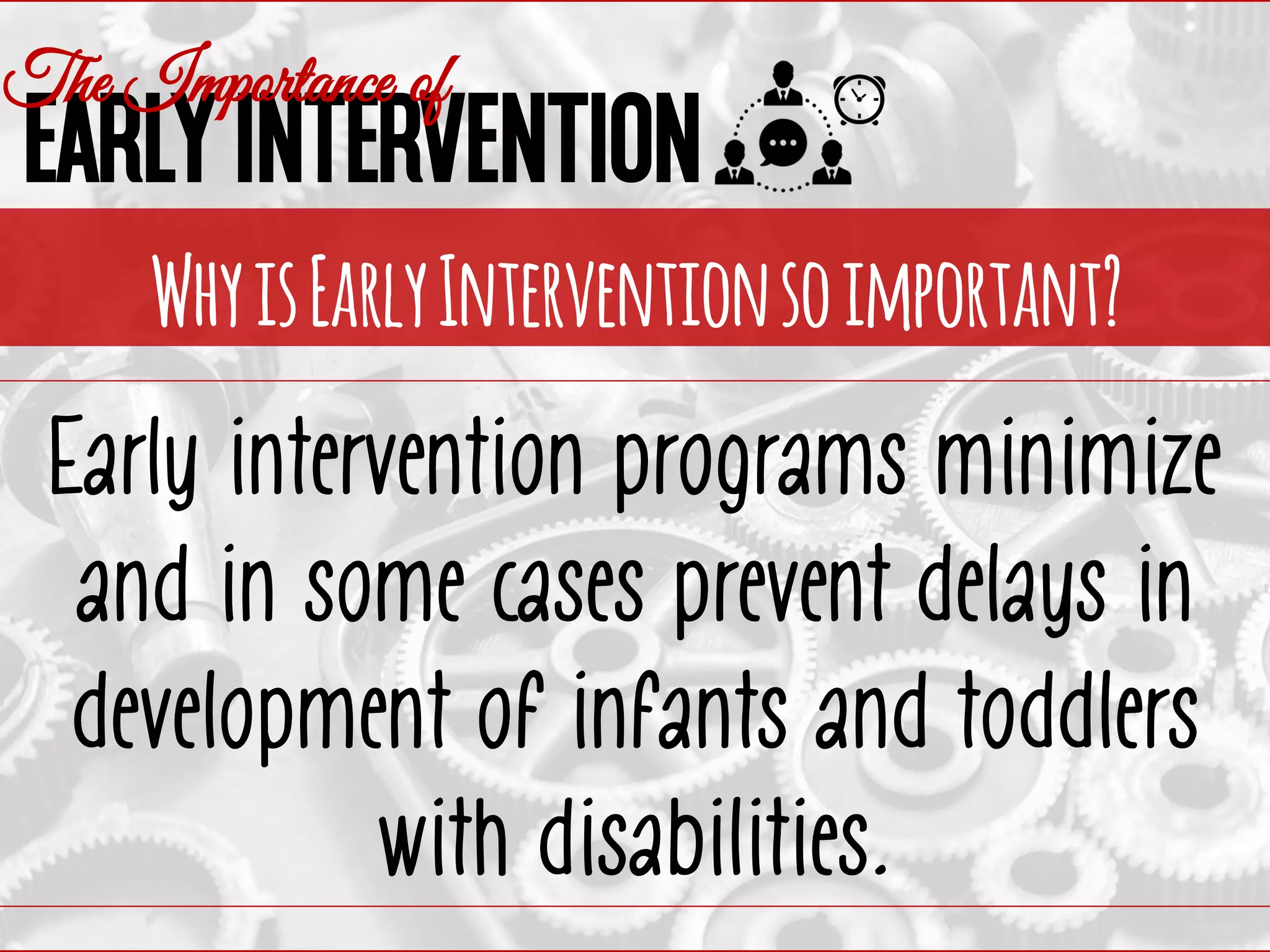 The Importance of
EARLY INTERVENTION

WHY IS EARLY INTERVENTION SO IMPORTANT?

Early intervention programs minimize and in some cases prevent delays in development of infants and toddlers with disabilities.